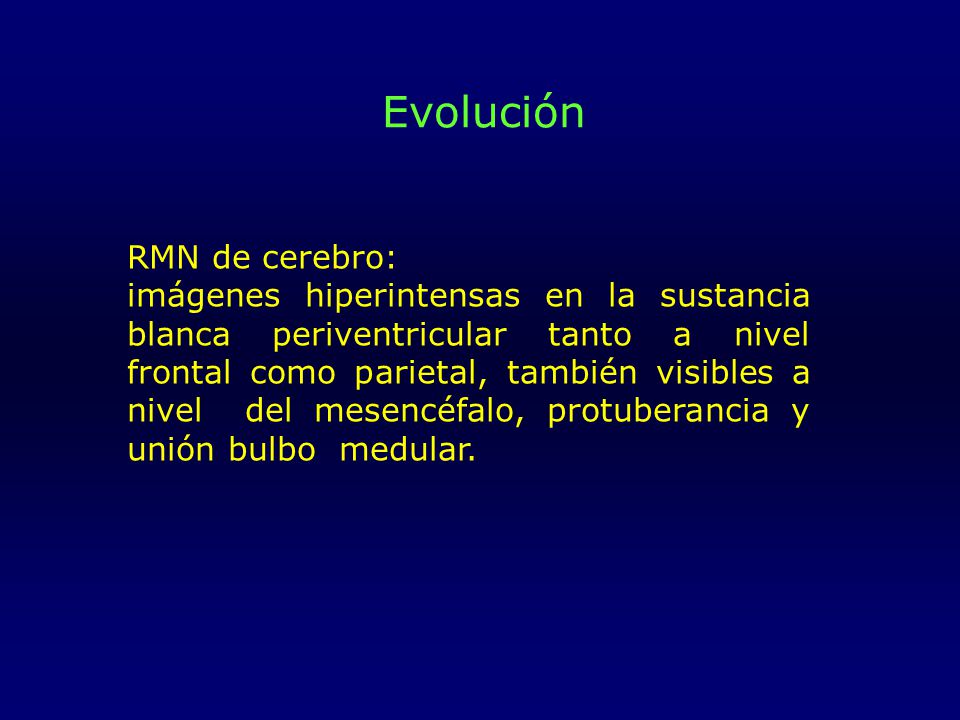 Evolución

RMN de cerebro:
imágenes hiperintensas en la sustancia blanca periventricular tanto a nivel frontal como parietal, también visibles a nivel del mesencéfalo, protuberancia y unión bulbo medular.